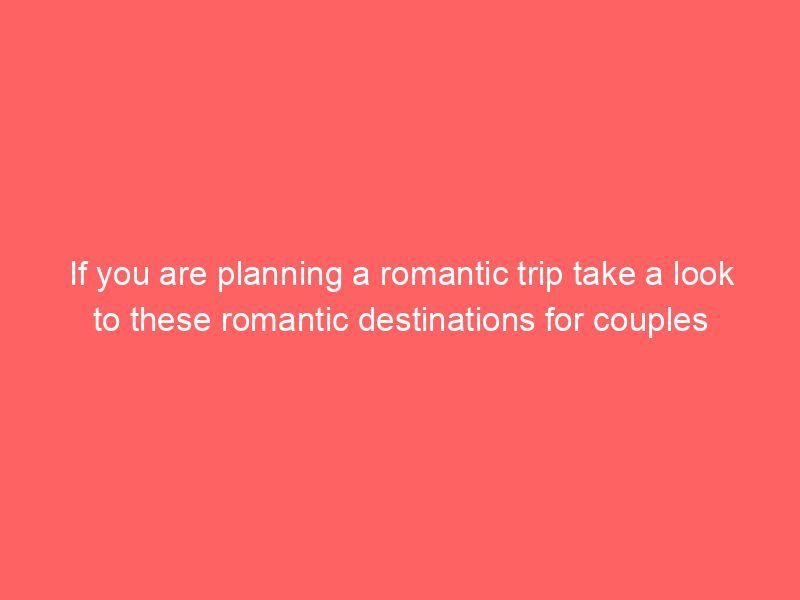 If you are planning a romantic trip take a look to these romantic destinations for couples